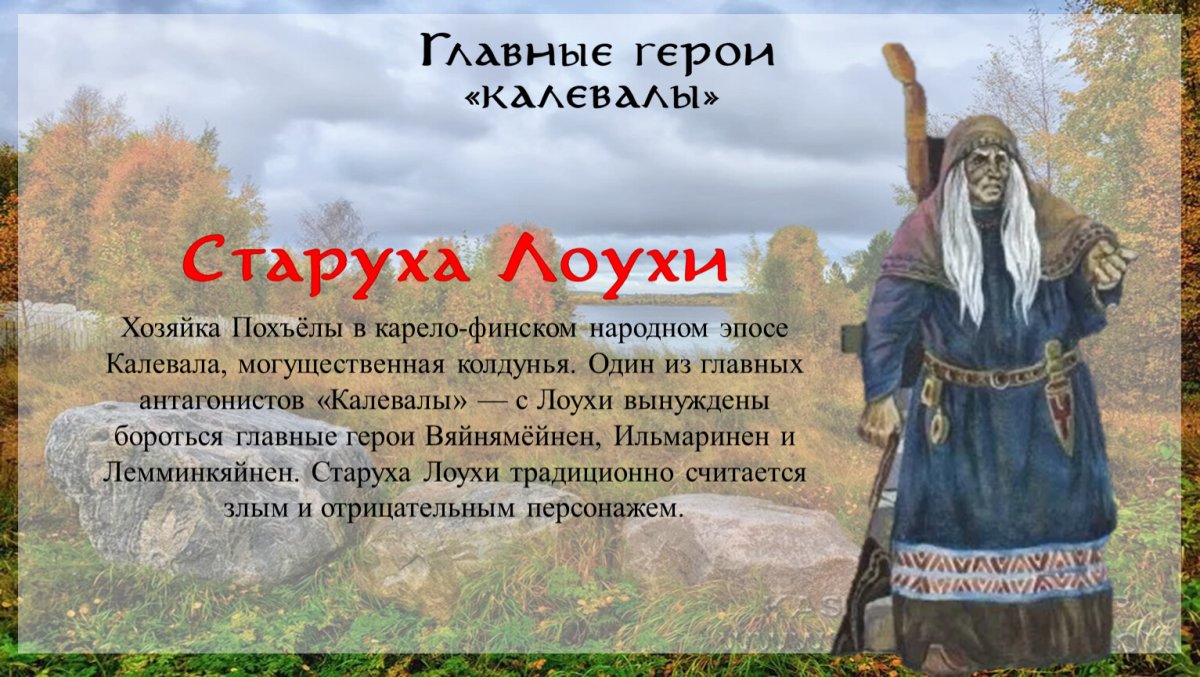 Главные герои «Калевалы»

Старуха Лоухи

Хозяйка Похъёлы в карело-финском народном эпосе Калевала, могущественная колдунья. Один из главных антагонистов «Калевалы» — с Лоухи вынуждены бороться главные герои Вяйнямёйнен, Ильмаринен и Лемминкяйнен. Старуха Лоухи традиционно считается злым и отрицательным персонажем.